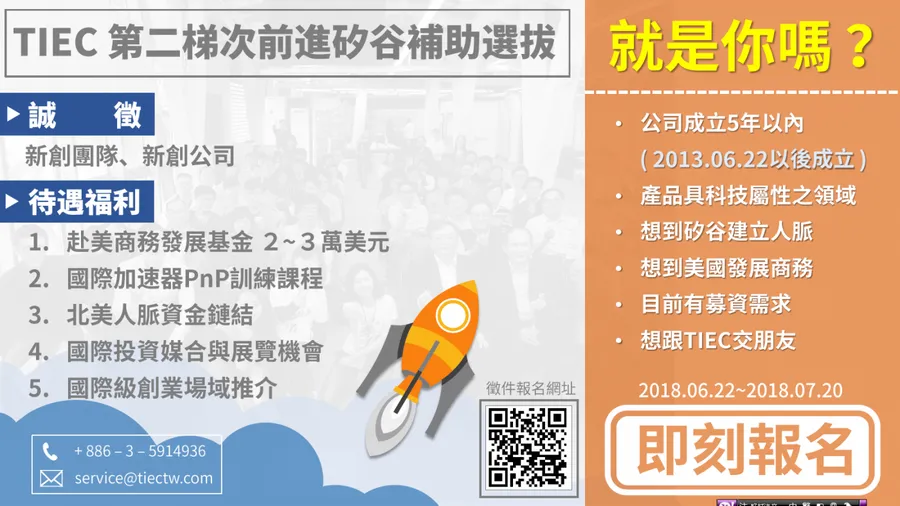 TIEC 第二梯次前進矽谷補助選拔

誠　徵

新創團隊、新創公司

待遇福利

1. 赴美商務發展基金 2~3 萬美元
2. 國際加速器PnP訓練課程
3. 北美人脈資金鏈結
4. 國際投資媒合與展覽機會
5. 國際級創業場域推介

徵件報名網址

+ 886 – 3 – 5914936
service@tiectw.com

就是你嗎？

• 公司成立5年以內 ( 2013.06.22以後成立 )
• 產品具科技屬性之領域
• 想到矽谷建立人脈
• 想到美國發展商務
• 目前有募資需求
• 想跟TIEC交朋友

2018.06.22~2018.07.20

即刻報名